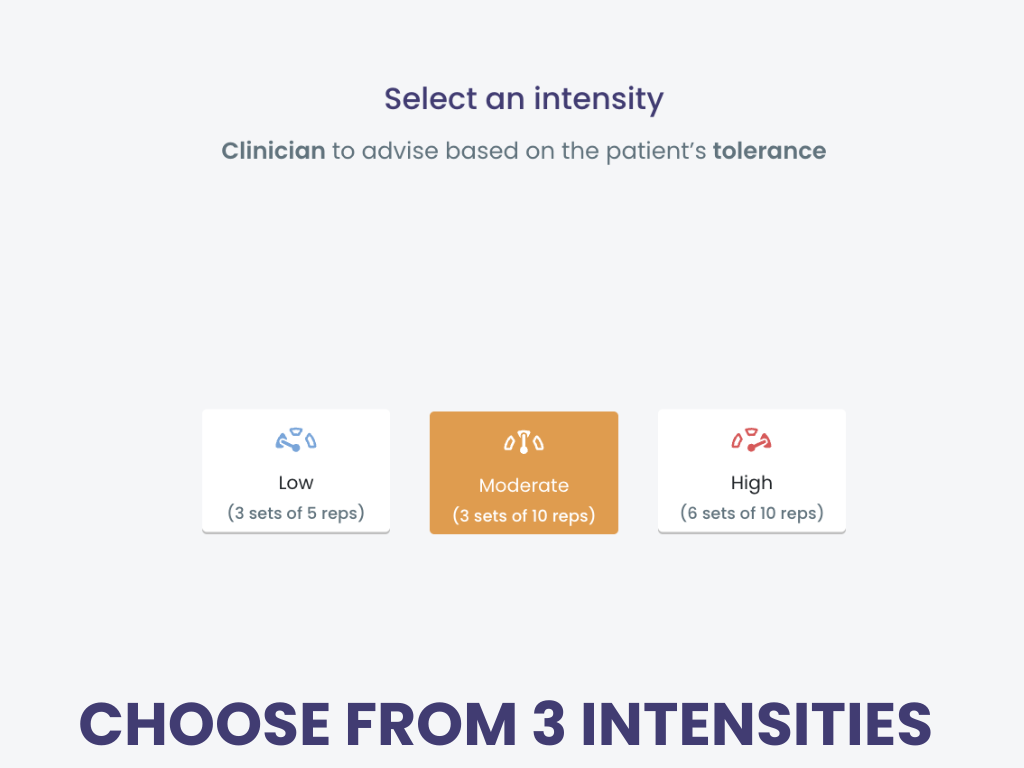 Select an intensity

Clinician to advise based on the patient's tolerance

Low
(3 sets of 5 reps)

Moderate
(3 sets of 10 reps)

High
(6 sets of 10 reps)

CHOOSE FROM 3 INTENSITIES